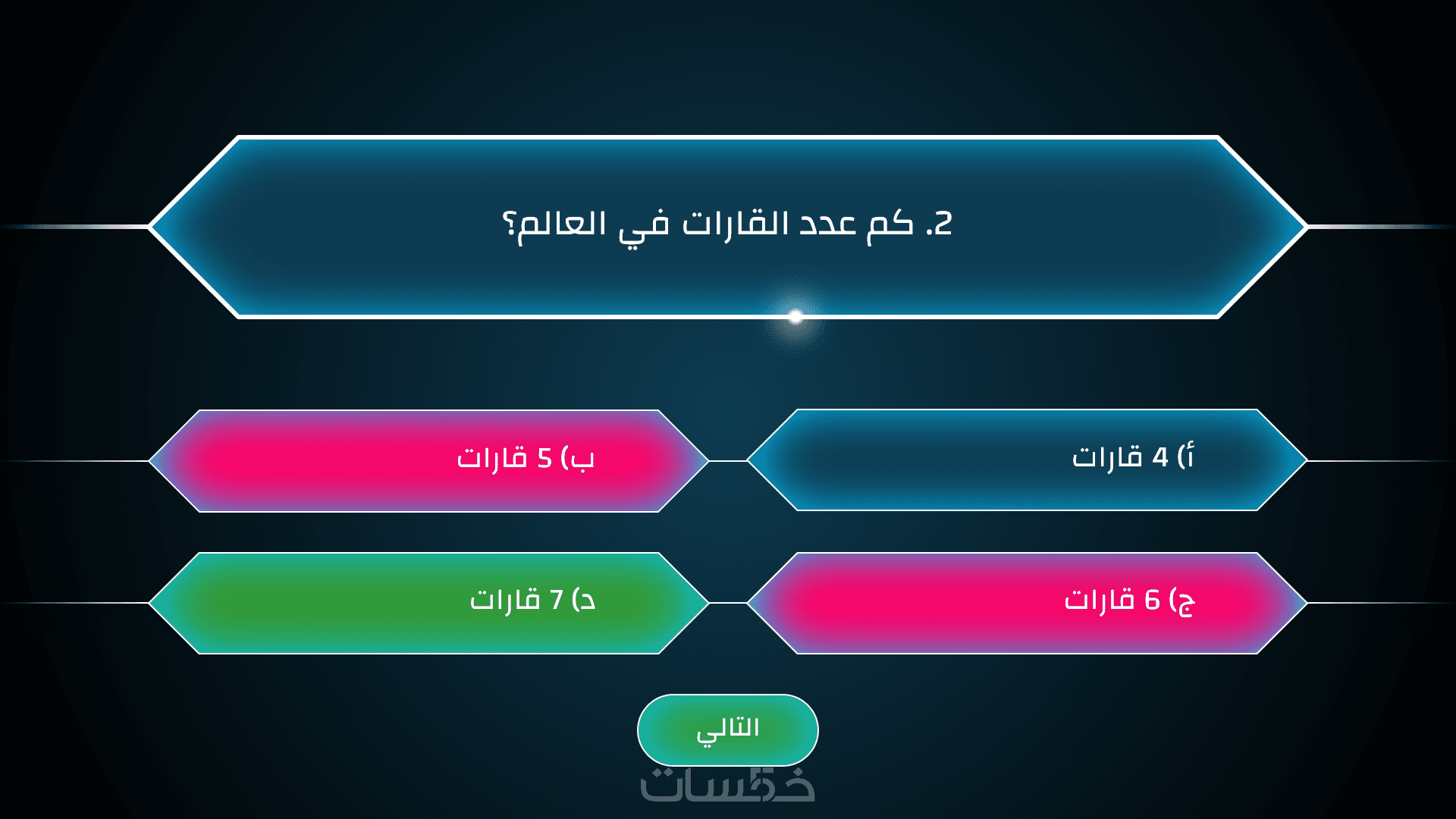 2. كم عدد القارات في العالم؟

أ) 4 قارات

ب) 5 قارات

ج) 6 قارات

د) 7 قارات

التالي

خمسات